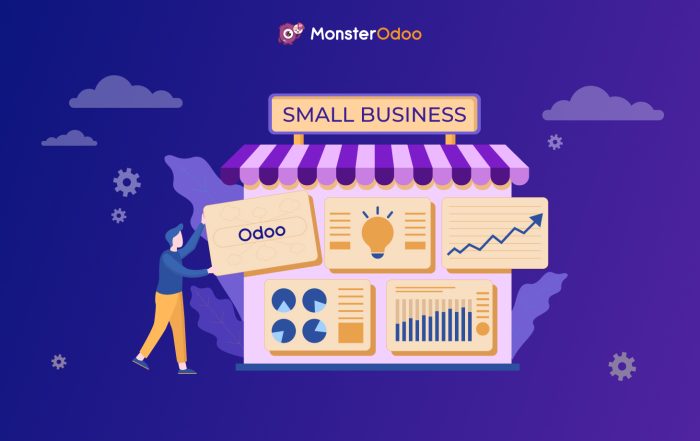 MonsterOdoo

SMALL BUSINESS

Odoo